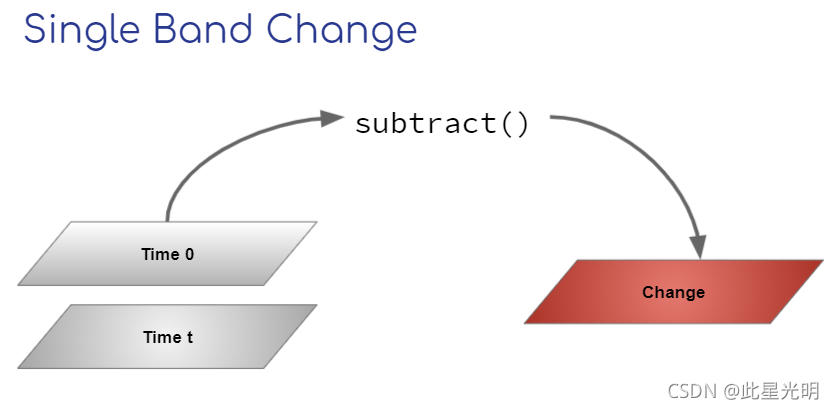 Single Band Change

subtract()

Time 0

Time t

Change

CSDN @此星光明